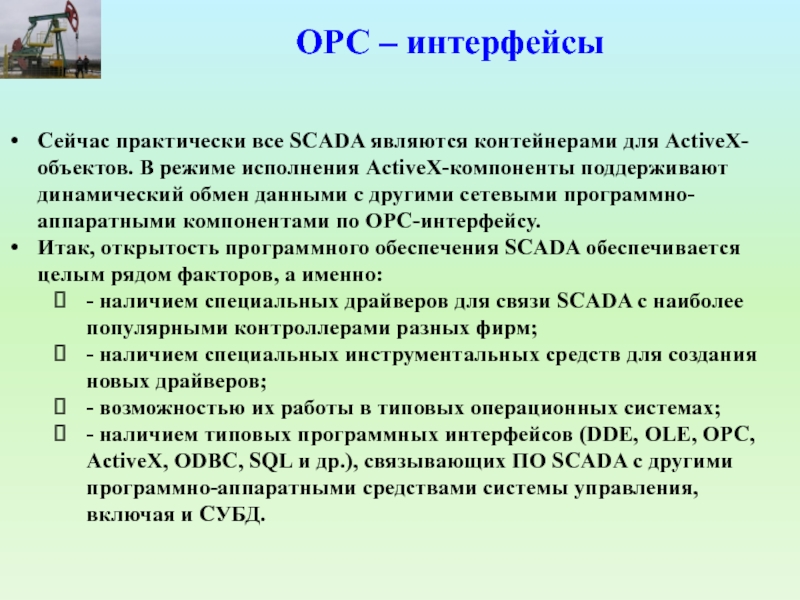 OPC – интерфейсы

• Сейчас практически все SCADA являются контейнерами для ActiveX-объектов. В режиме исполнения ActiveX-компоненты поддерживают динамический обмен данными с другими сетевыми программно-аппаратными компонентами по OPC-интерфейсу.
• Итак, открытость программного обеспечения SCADA обеспечивается целым рядом факторов, а именно:
- наличием специальных драйверов для связи SCADA с наиболее популярными контроллерами разных фирм;
- наличием специальных инструментальных средств для создания новых драйверов;
- возможностью их работы в типовых операционных системах;
- наличием типовых программных интерфейсов (DDE, OLE, OPC, ActiveX, ODBC, SQL и др.), связывающих ПО SCADA с другими программно-аппаратными средствами системы управления, включая и СУБД.